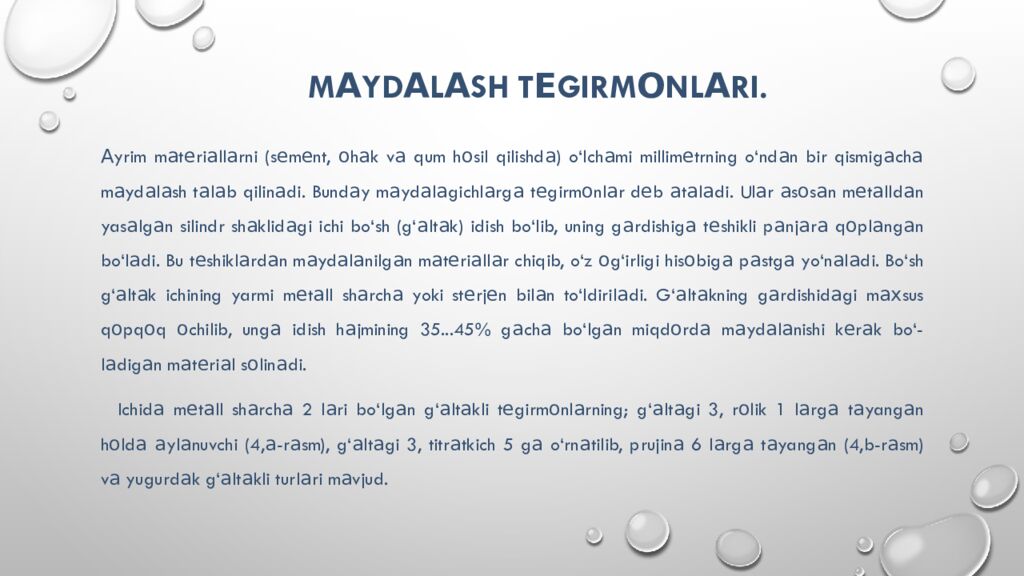 MAYDALASH TEGIRMONLARI.

Ayrim materiallarni (sement, ohak va qum hosil qilishda) o‘lchami millimetrning o‘ndan bir qismigacha maydalash talab qilinadi. Bunday maydalagichlarga tegirmonlar deb ataladi. Ular asosan metalldan yasalgan silindr shaklidagi ichi bo‘sh (g‘altak) idish bo‘lib, uning gardishiga teshikli panjara qoplangan bo‘ladi. Bu teshiklardan maydalanilgan materiallar chiqib, o‘z og‘irligi hisobiga pastga yo‘naladi. Bo‘sh g‘altak ichining yarmi metall sharcha yoki sterjen bilan to‘ldiriladi. G‘altakning gardishidagi maxsus qopqoq ochilib, unga idish hajmining 35...45% gacha bo‘lgan miqdorda maydalanishi kerak bo‘ladigan material solinadi.

Ichida metall sharcha 2 lari bo‘lgan g‘altakli tegirmonlarning; g‘altagi 3, rolik 1 larga tayangan holda aylanuvchi (4,a-rasm), g‘altagi 3, titratkich 5 ga o‘rnatilib, prujina 6 larga tayangan (4,b-rasm) va yugurdak g‘altakli turlari mavjud.